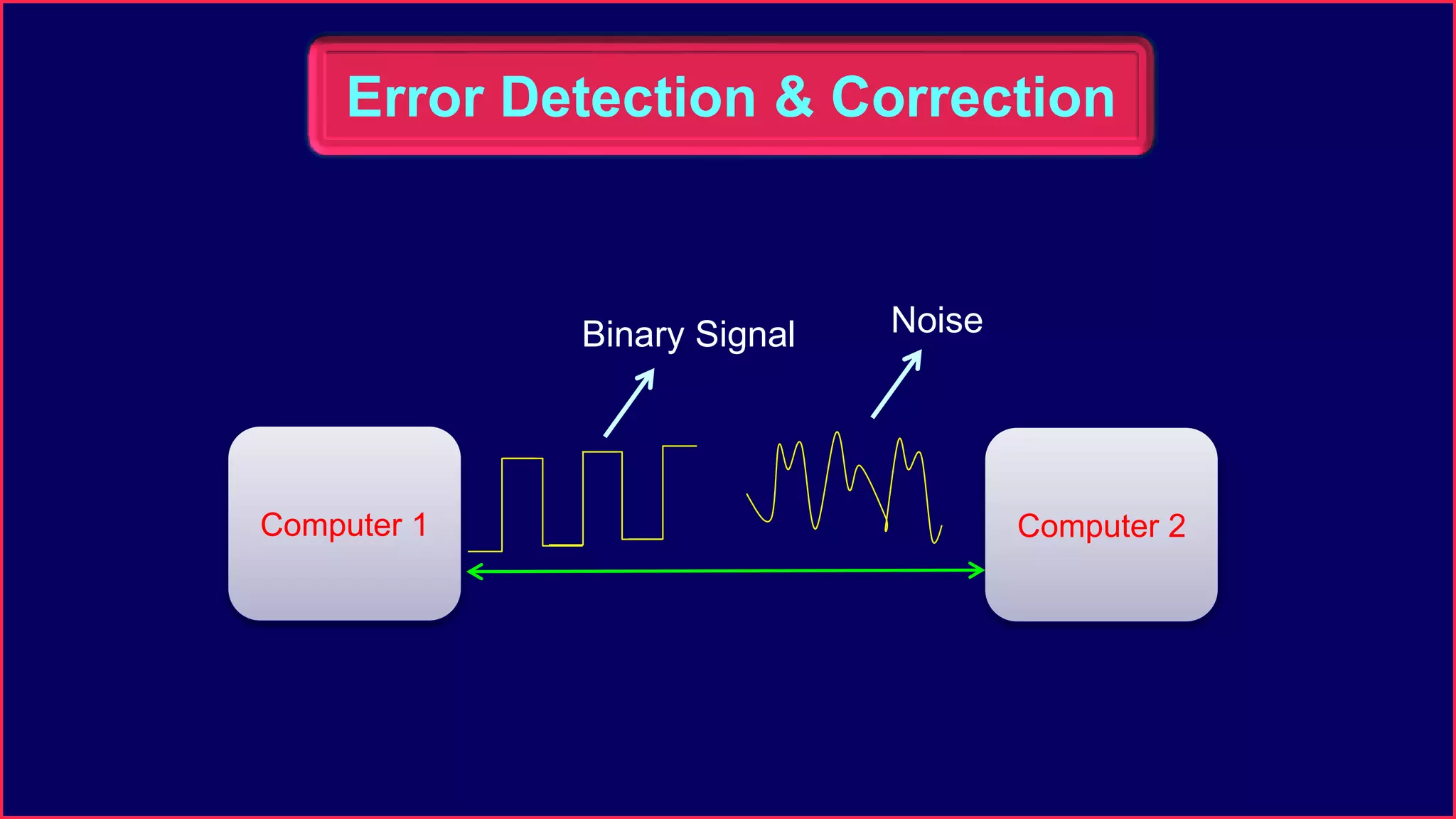 Error Detection & Correction

Binary Signal

Noise

Computer 1

Computer 2